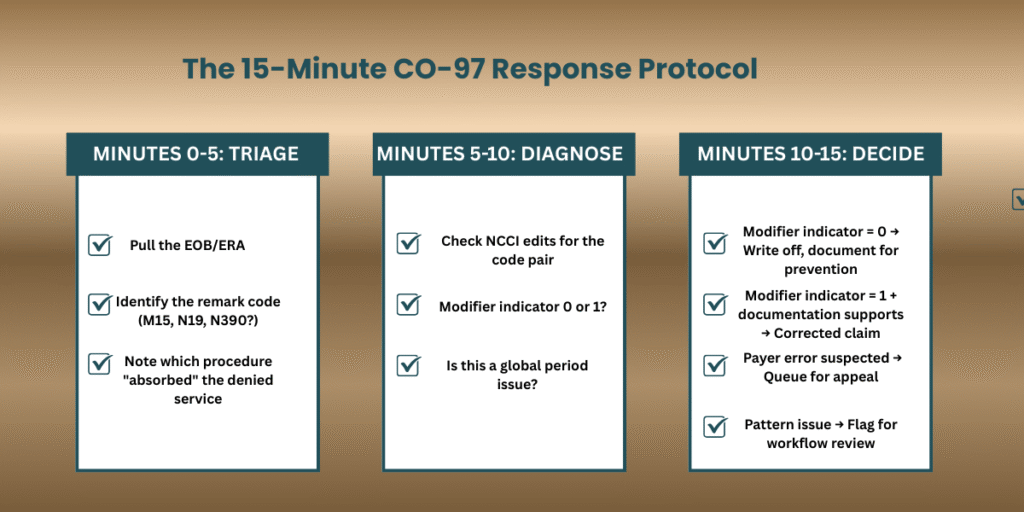 The 15-Minute CO-97 Response Protocol

MINUTES 0-5: TRIAGE

Pull the EOB/ERA

Identify the remark code (M15, N19, N390?)

Note which procedure "absorbed" the denied service

MINUTES 5-10: DIAGNOSE

Check NCCI edits for the code pair

Modifier indicator 0 or 1?

Is this a global period issue?

MINUTES 10-15: DECIDE

Modifier indicator = 0 → Write off, document for prevention

Modifier indicator = 1 + documentation supports → Corrected claim

Payer error suspected → Queue for appeal

Pattern issue → Flag for workflow review